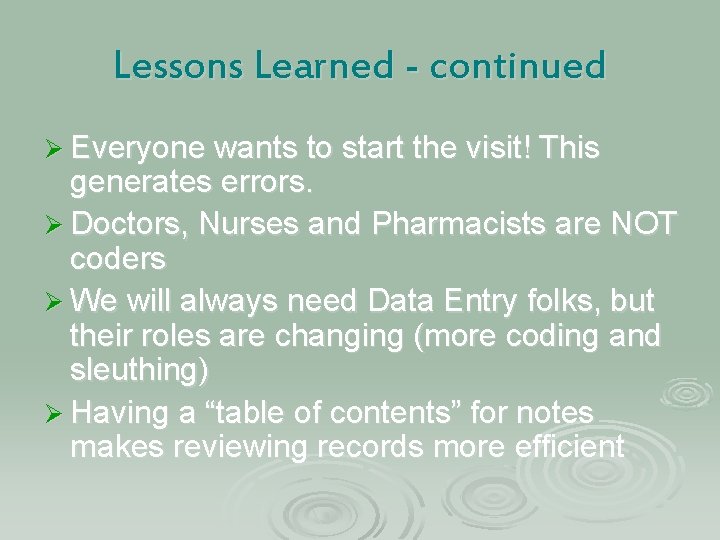 Lessons Learned - continued

➢ Everyone wants to start the visit! This generates errors.

➢ Doctors, Nurses and Pharmacists are NOT coders

➢ We will always need Data Entry folks, but their roles are changing (more coding and sleuthing)

➢ Having a "table of contents" for notes makes reviewing records more efficient